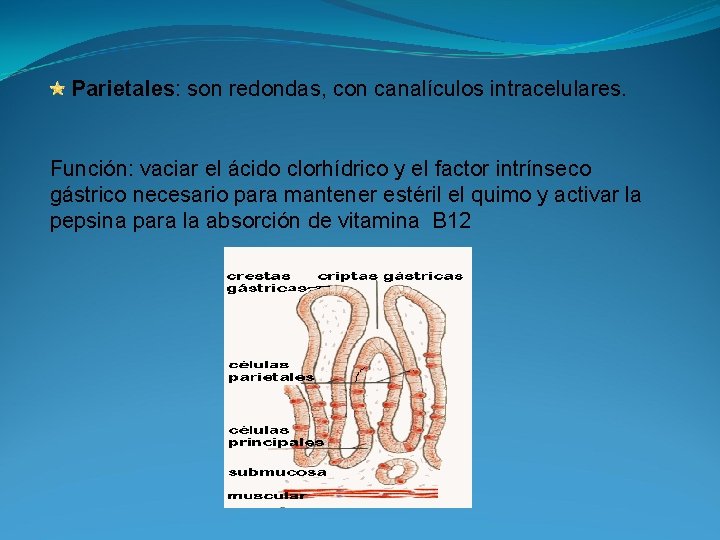 Parietales: son redondas, con canalículos intracelulares.

Función: vaciar el ácido clorhídrico y el factor intrínseco gástrico necesario para mantener estéril el quimo y activar la pepsina para la absorción de vitamina B12

crestas gástricas
criptas gástricas
células parietales
células principales
submucosa
muscular